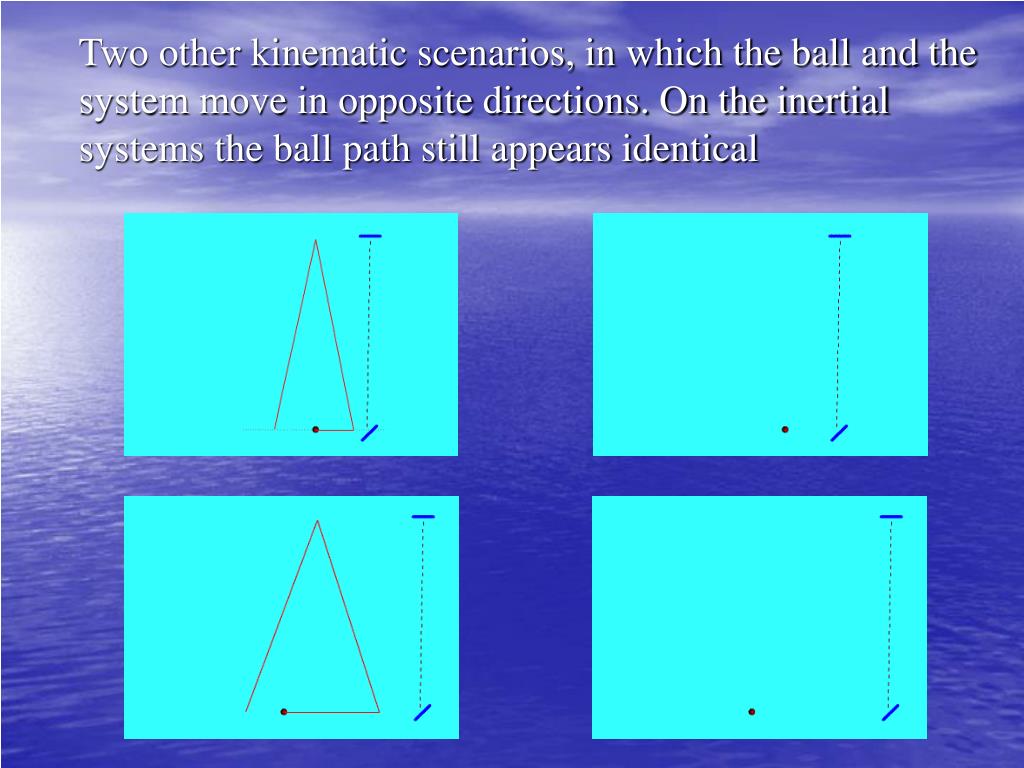 Two other kinematic scenarios, in which the ball and the system move in opposite directions. On the inertial systems the ball path still appears identical